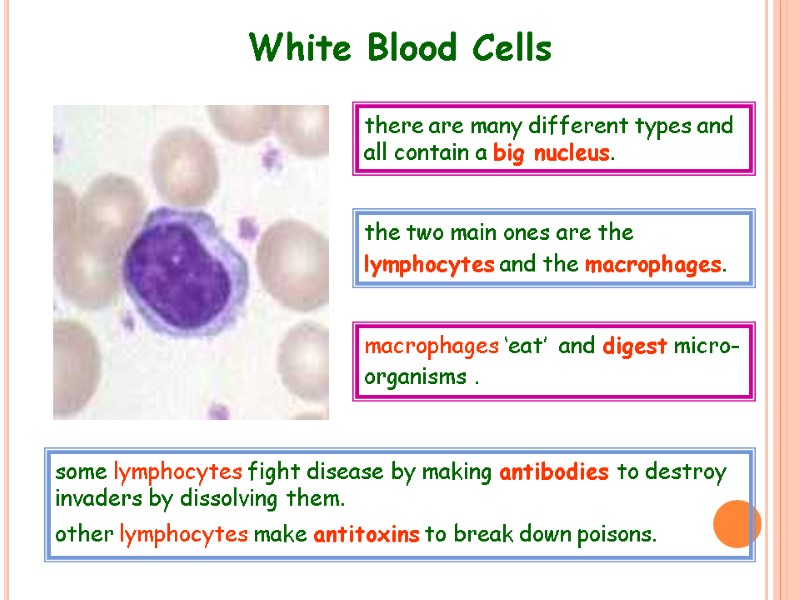 White Blood Cells

there are many different types and all contain a big nucleus.

the two main ones are the lymphocytes and the macrophages.

macrophages 'eat' and digest micro-organisms .

some lymphocytes fight disease by making antibodies to destroy invaders by dissolving them.

other lymphocytes make antitoxins to break down poisons.